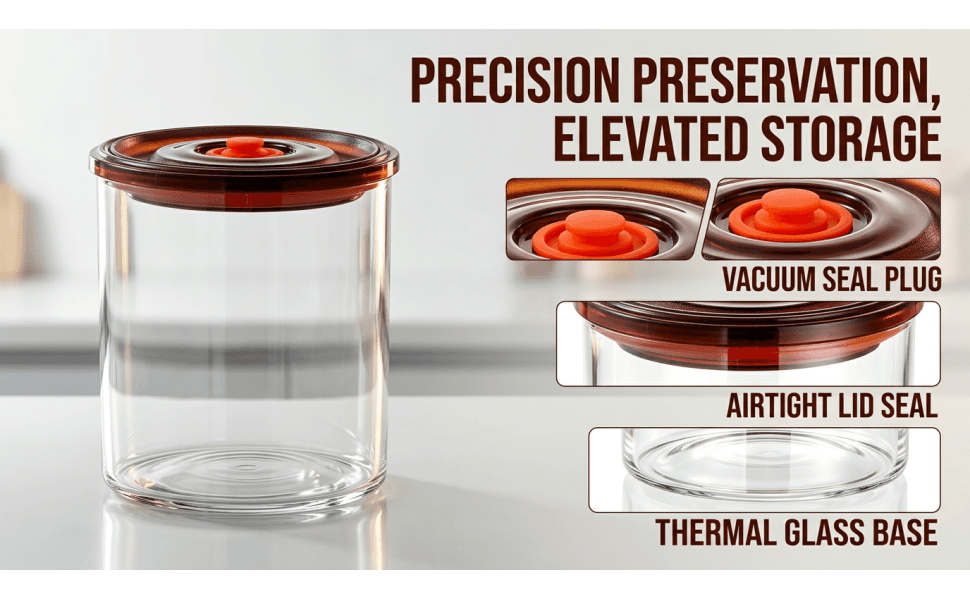 PRECISION PRESERVATION, ELEVATED STORAGE

VACUUM SEAL PLUG

AIRTIGHT LID SEAL

THERMAL GLASS BASE